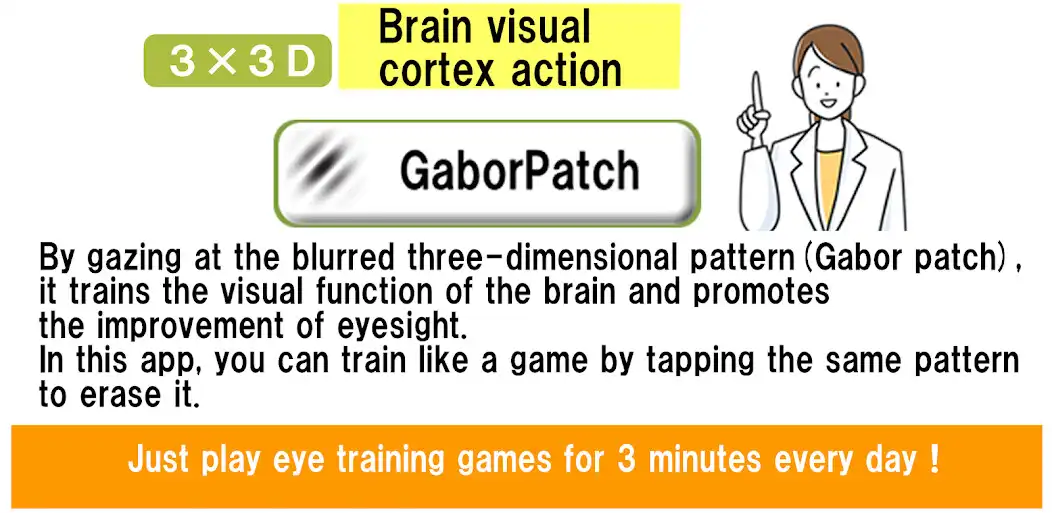 ３×３D

Brain visual cortex action

GaborPatch

By gazing at the blurred three-dimensional pattern (Gabor patch), it trains the visual function of the brain and promotes the improvement of eyesight.
In this app, you can train like a game by tapping the same pattern to erase it.

Just play eye training games for 3 minutes every day !